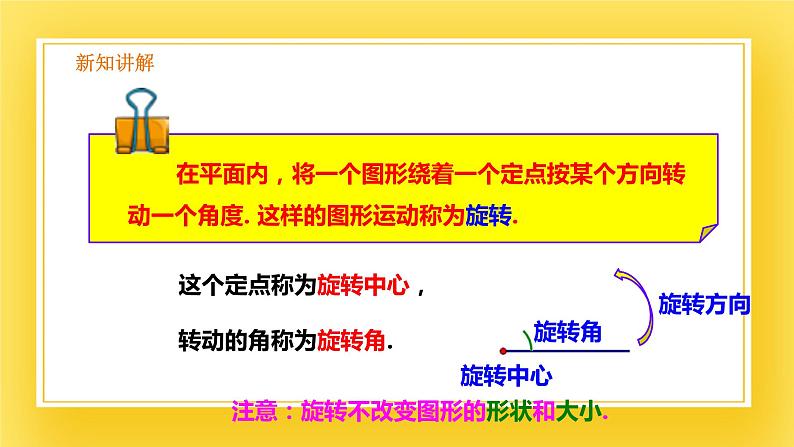 新知讲解

在平面内，将一个图形绕着一个定点按某个方向转动一个角度. 这样的图形运动称为旋转.

这个定点称为旋转中心，

转动的角称为旋转角.

旋转方向

旋转角

旋转中心

注意：旋转不改变图形的形状和大小.